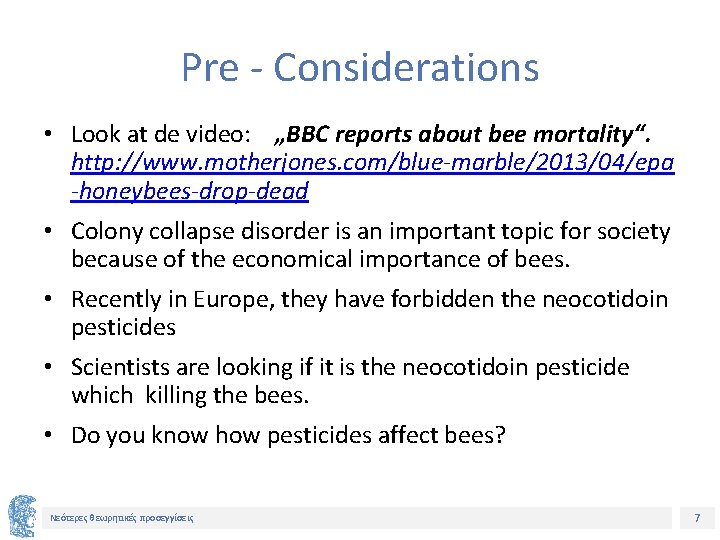 Pre - Considerations

• Look at de video: „BBC reports about bee mortality“. http://www.motherjones.com/blue-marble/2013/04/epa-honeybees-drop-dead

• Colony collapse disorder is an important topic for society because of the economical importance of bees.

• Recently in Europe, they have forbidden the neocotidoin pesticides

• Scientists are looking if it is the neocotidoin pesticide which killing the bees.

• Do you know how pesticides affect bees?

Νεότερες θεωρητικές προσεγγίσεις

7